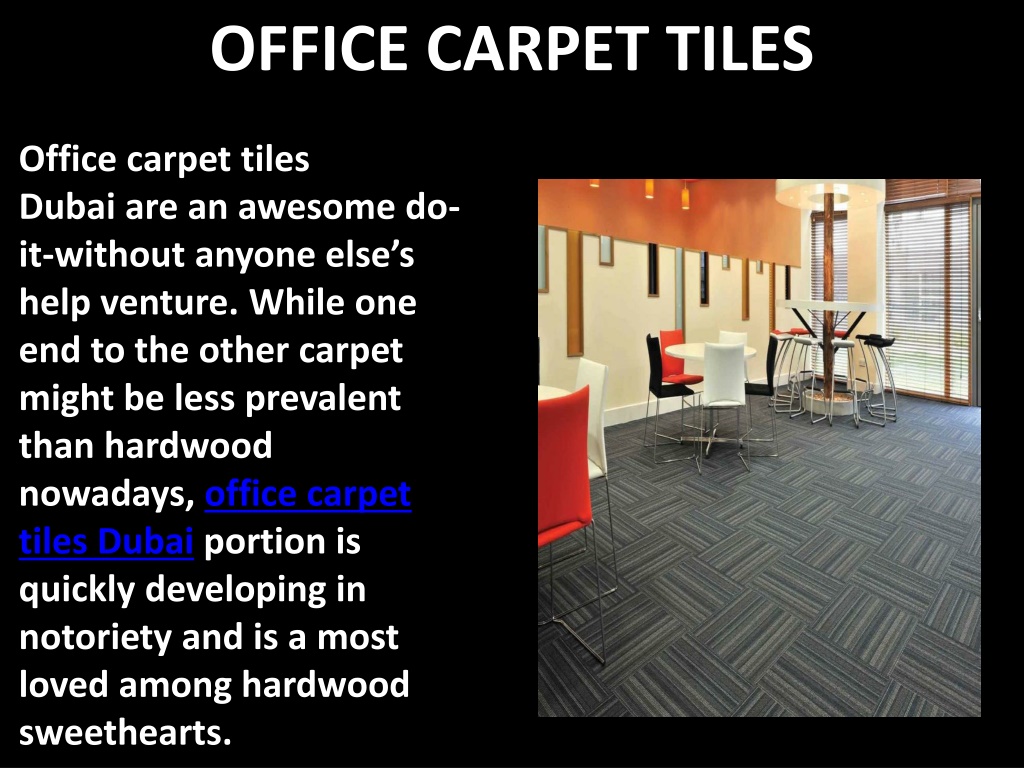 OFFICE CARPET TILES

Office carpet tiles Dubai are an awesome do-it-without anyone else's help venture. While one end to the other carpet might be less prevalent than hardwood nowadays, office carpet tiles Dubai portion is quickly developing in notoriety and is a most loved among hardwood sweethearts.